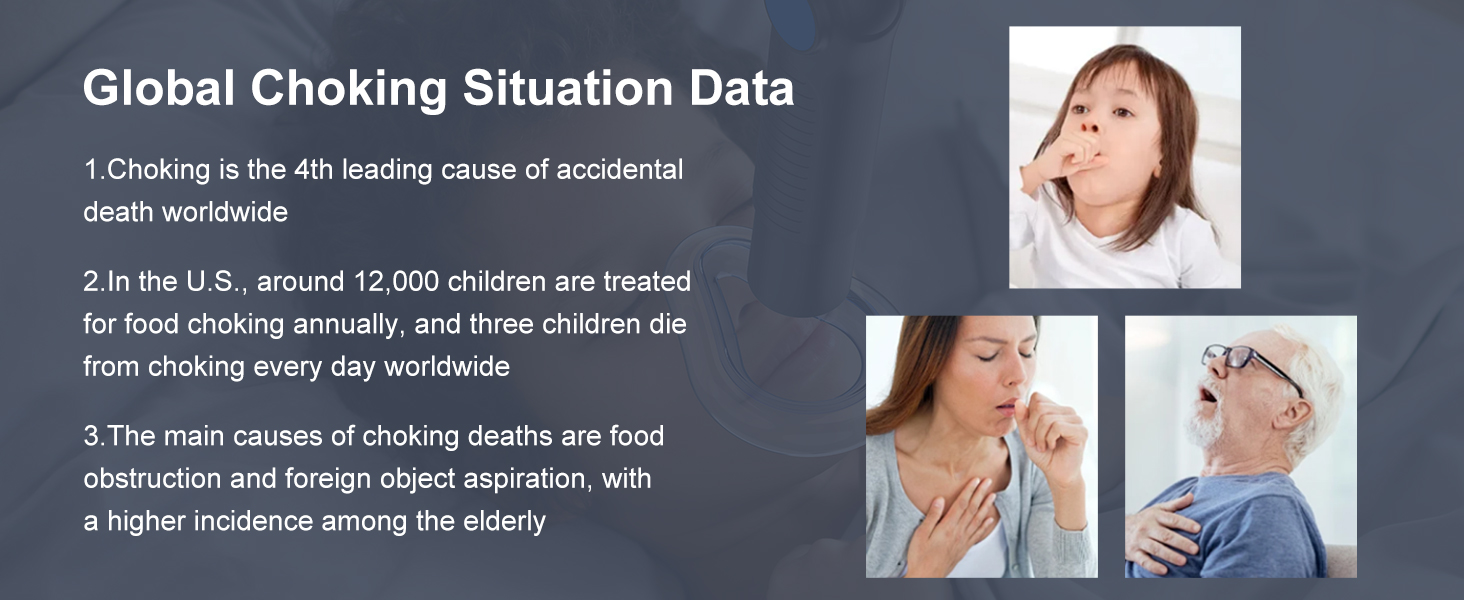 Global Choking Situation Data

1.Choking is the 4th leading cause of accidental death worldwide

2.In the U.S., around 12,000 children are treated for food choking annually, and three children die from choking every day worldwide

3.The main causes of choking deaths are food obstruction and foreign object aspiration, with a higher incidence among the elderly